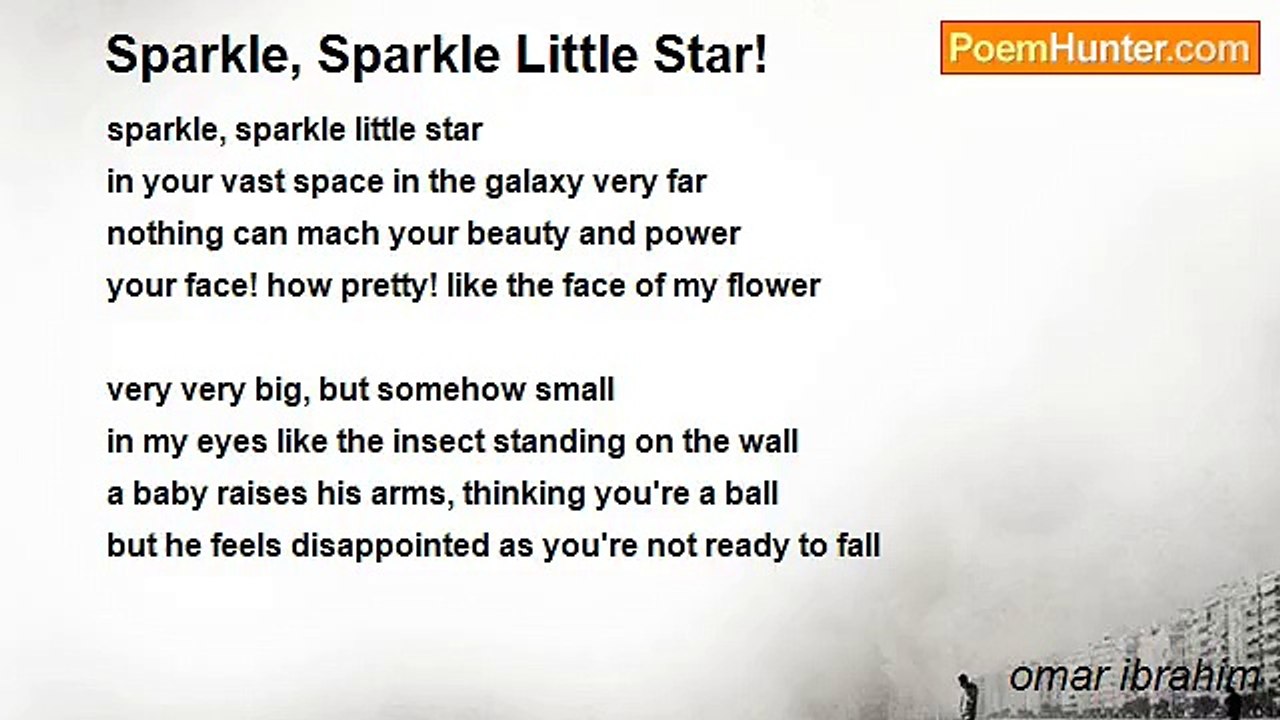 Sparkle, Sparkle Little Star!

PoemHunter.com

sparkle, sparkle little star
in your vast space in the galaxy very far
nothing can mach your beauty and power
your face! how pretty! like the face of my flower

very very big, but somehow small
in my eyes like the insect standing on the wall
a baby raises his arms, thinking you're a ball
but he feels disappointed as you're not ready to fall

omar ibrahim